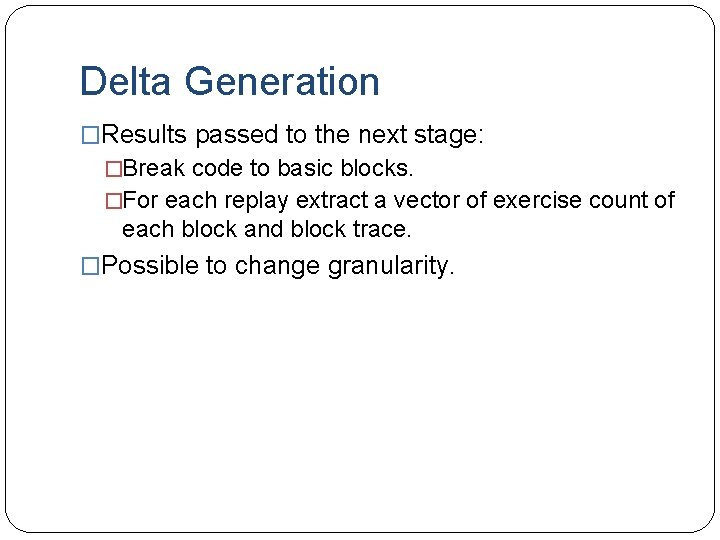 Delta Generation

□Results passed to the next stage:

□Break code to basic blocks.

□For each replay extract a vector of exercise count of each block and block trace.

□Possible to change granularity.